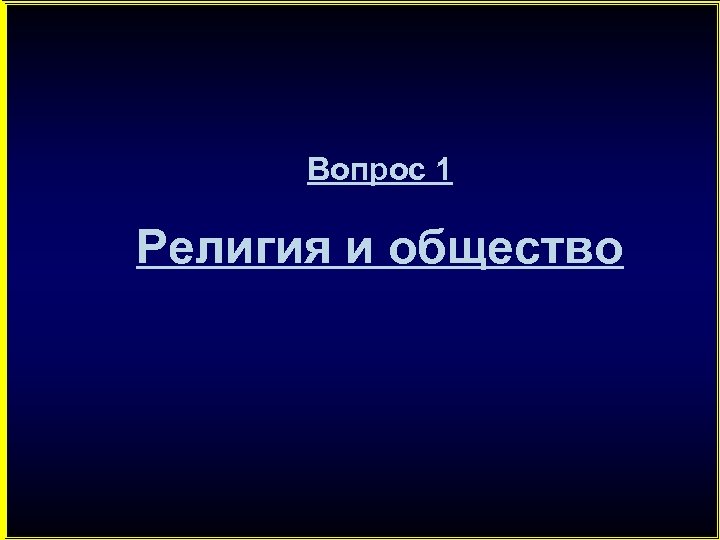 Вопрос 1

Религия и общество